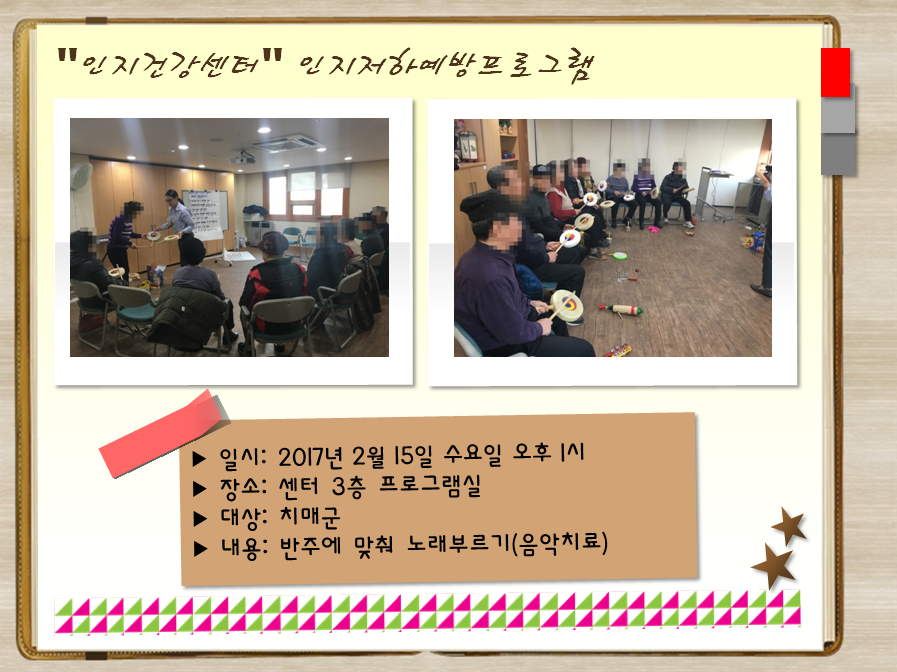 "인지건강센터" 인지저하예방프로그램

▶ 일시: 2017년 2월 15일 수요일 오후 1시
▶ 장소: 센터 3층 프로그램실
▶ 대상: 치매군
▶ 내용: 반주에 맞춰 노래부르기(음악치료)